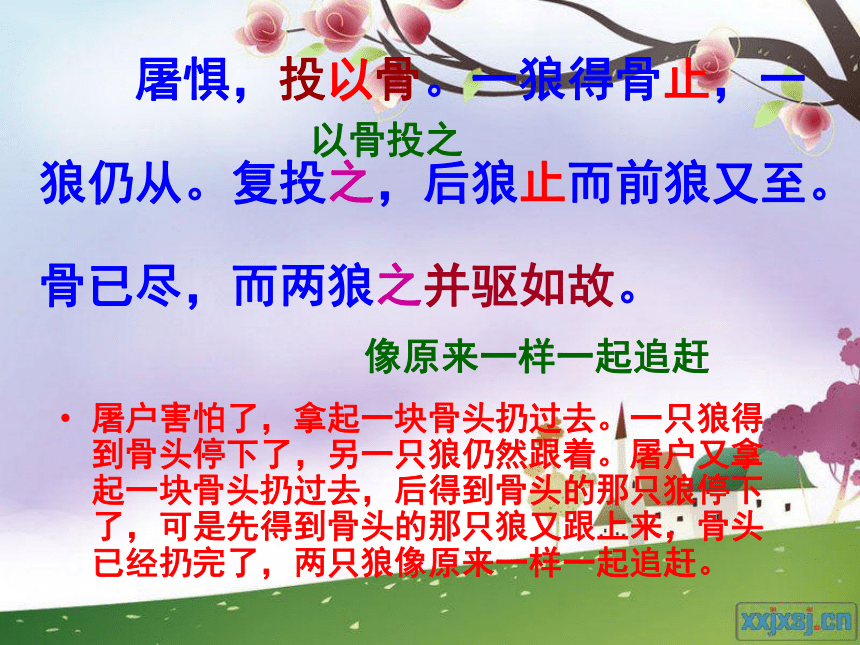 屠惧，投以骨。一狼得骨止，一

以骨投之

狼仍从。复投之，后狼止而前狼又至。

骨已尽，而两狼之并驱如故。

像原来一样一起追赶

• 屠户害怕了，拿起一块骨头扔过去。一只狼得到骨头停下了，另一只狼仍然跟着。屠户又拿起一块骨头扔过去，后得到骨头的那只狼停下了，可是先得到骨头的那只狼又跟上来，骨头已经扔完了，两只狼像原来一样一起追赶。

xxjxsj.cn